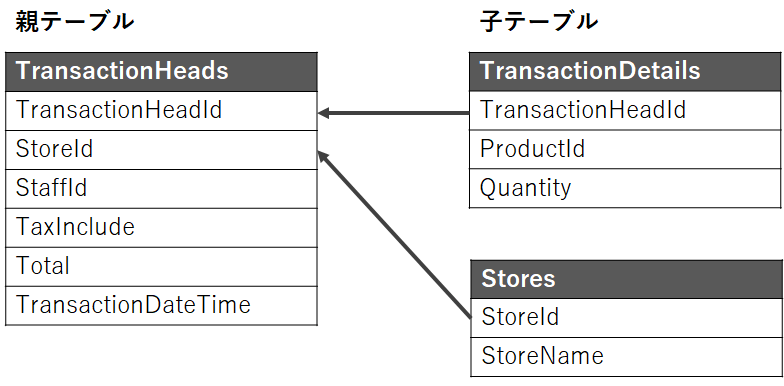 親テーブル

| TransactionHeads |
|---|
| TransactionHeadId |
| StoreId |
| StaffId |
| TaxInclude |
| Total |
| TransactionDateTime |

子テーブル

| TransactionDetails |
|---|
| TransactionHeadId |
| ProductId |
| Quantity |

| Stores |
|---|
| StoreId |
| StoreName |